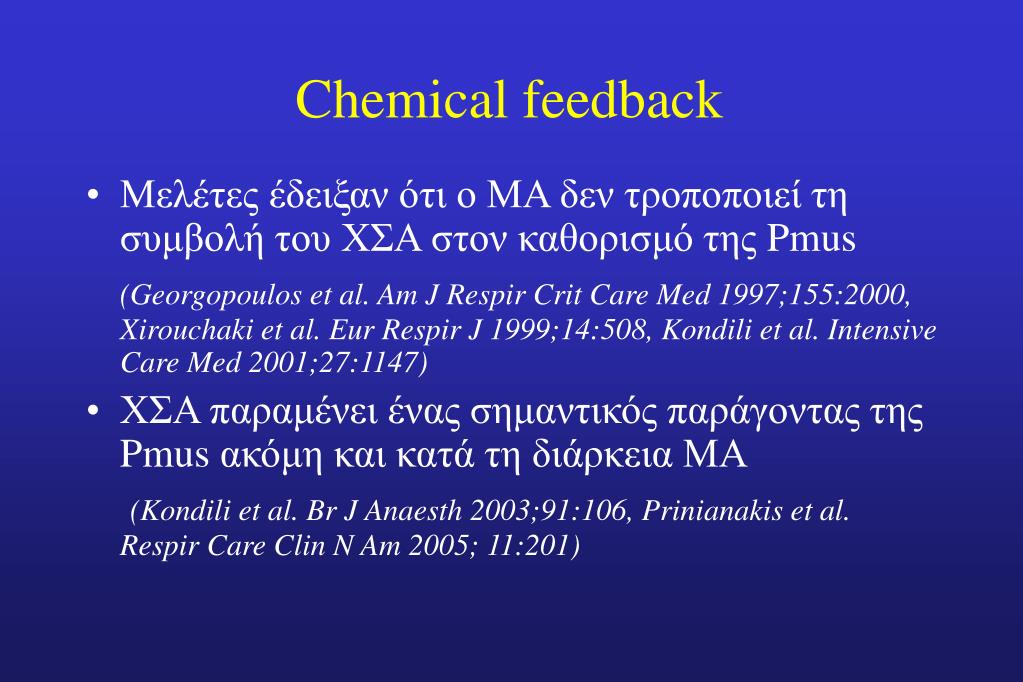 Chemical feedback

• Μελέτες έδειξαν ότι ο ΜΑ δεν τροποποιεί τη συμβολή του ΧΣΑ στον καθορισμό της Pmus

(Georgopoulos et al. Am J Respir Crit Care Med 1997;155:2000, Xirouchaki et al. Eur Respir J 1999;14:508, Kondili et al. Intensive Care Med 2001;27:1147)

• ΧΣΑ παραμένει ένας σημαντικός παράγοντας της Pmus ακόμη και κατά τη διάρκεια ΜΑ

(Kondili et al. Br J Anaesth 2003;91:106, Prinianakis et al. Respir Care Clin N Am 2005; 11:201)